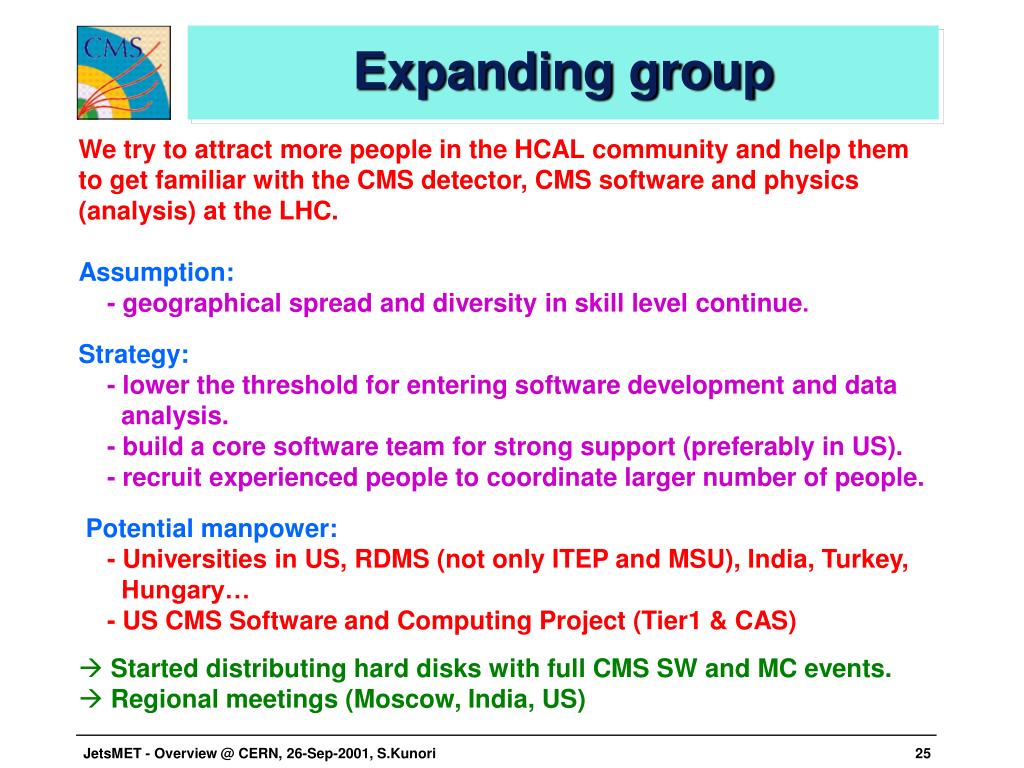 CMS

Expanding group

We try to attract more people in the HCAL community and help them to get familiar with the CMS detector, CMS software and physics (analysis) at the LHC.

Assumption:
- geographical spread and diversity in skill level continue.

Strategy:
- lower the threshold for entering software development and data analysis.
- build a core software team for strong support (preferably in US).
- recruit experienced people to coordinate larger number of people.

Potential manpower:
- Universities in US, RDMS (not only ITEP and MSU), India, Turkey, Hungary…
- US CMS Software and Computing Project (Tier1 & CAS)

→ Started distributing hard disks with full CMS SW and MC events.
→ Regional meetings (Moscow, India, US)

JetsMET - Overview @ CERN, 26-Sep-2001, S.Kunori

25